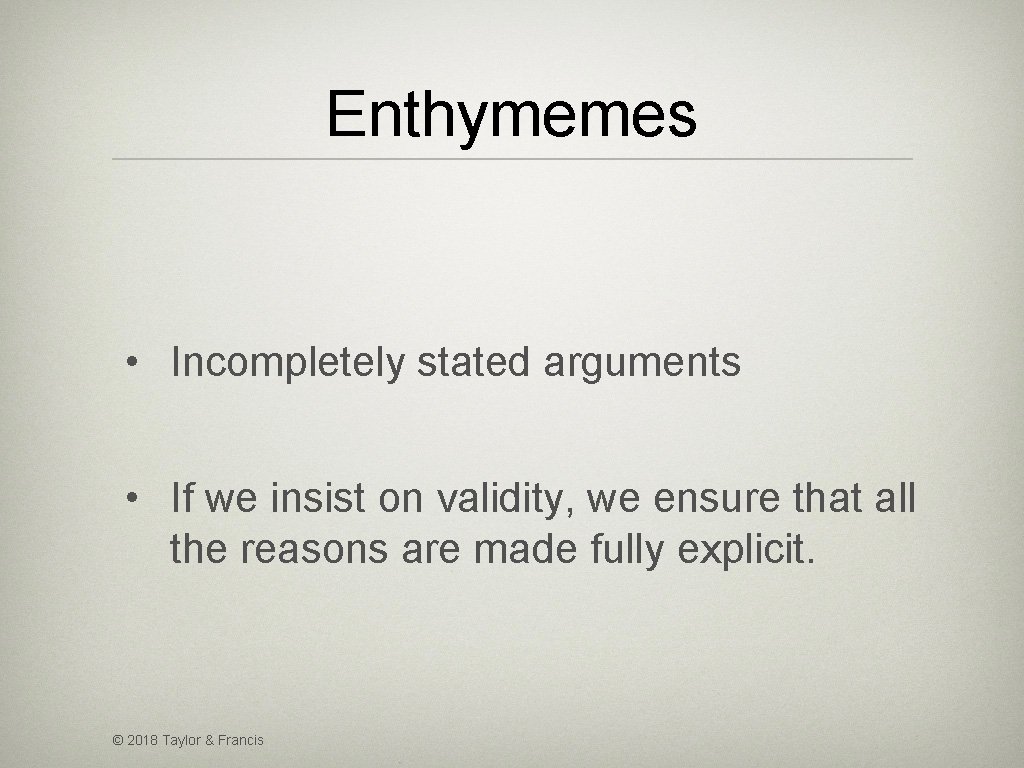 Enthymemes

• Incompletely stated arguments

• If we insist on validity, we ensure that all the reasons are made fully explicit.

© 2018 Taylor & Francis